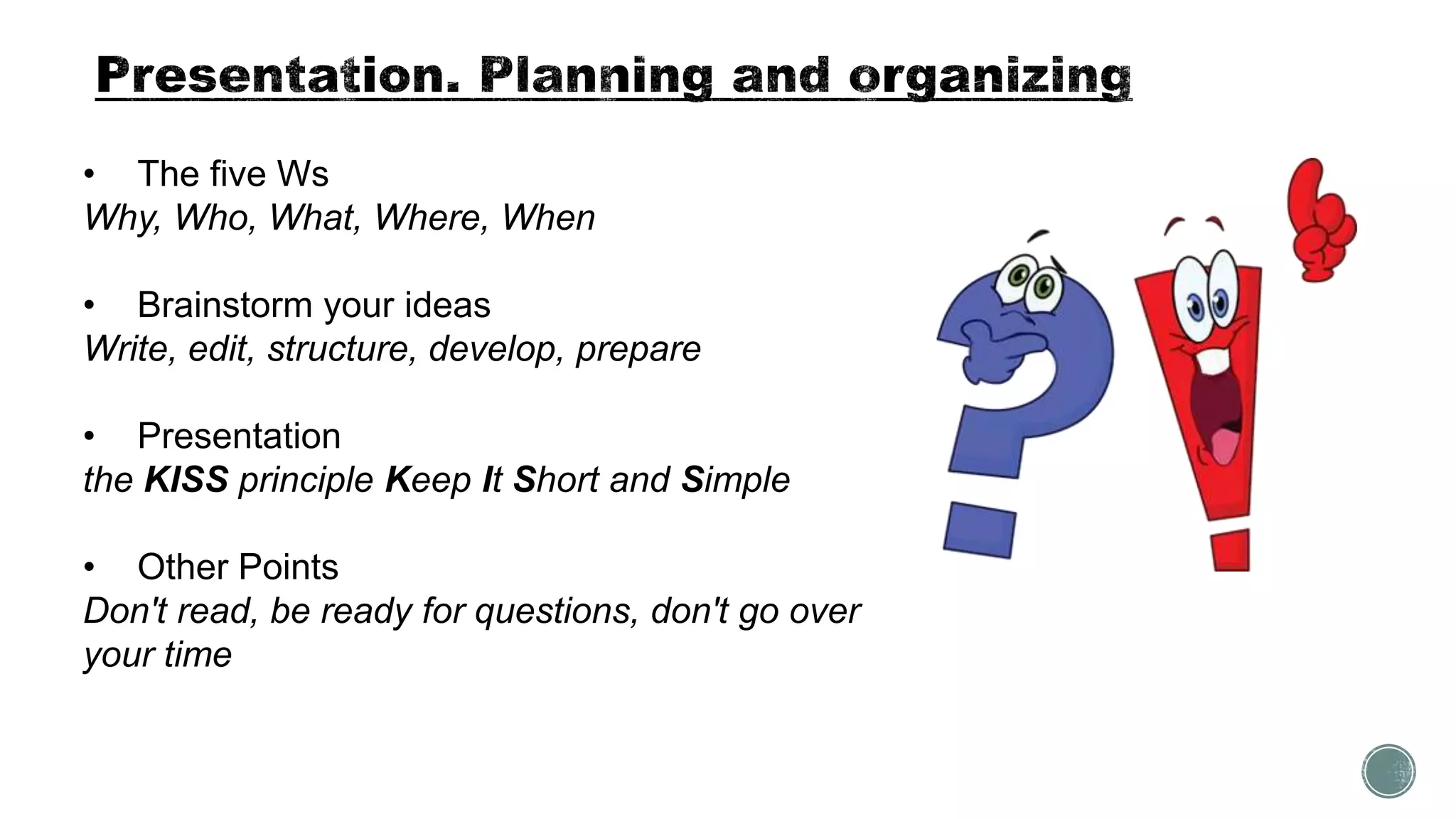 Presentation. Planning and organizing

• The five Ws
Why, Who, What, Where, When

• Brainstorm your ideas
Write, edit, structure, develop, prepare

• Presentation
the KISS principle Keep It Short and Simple

• Other Points
Don't read, be ready for questions, don't go over your time